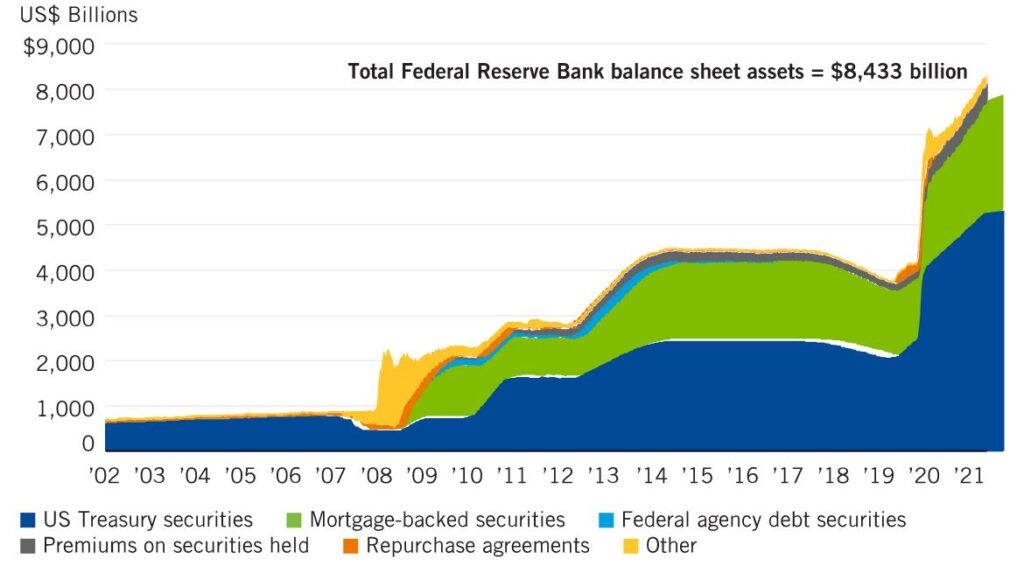 US$ Billions

$9,000
8,000
7,000
6,000
5,000
4,000
3,000
2,000
1,000
0

Total Federal Reserve Bank balance sheet assets = $8,433 billion

'02 '03 '04 '05 '06 '07 '08 '09 '10 '11 '12 '13 '14 '15 '16 '17 '18 '19 '20 '21

US Treasury securities
Mortgage-backed securities
Federal agency debt securities
Premiums on securities held
Repurchase agreements
Other